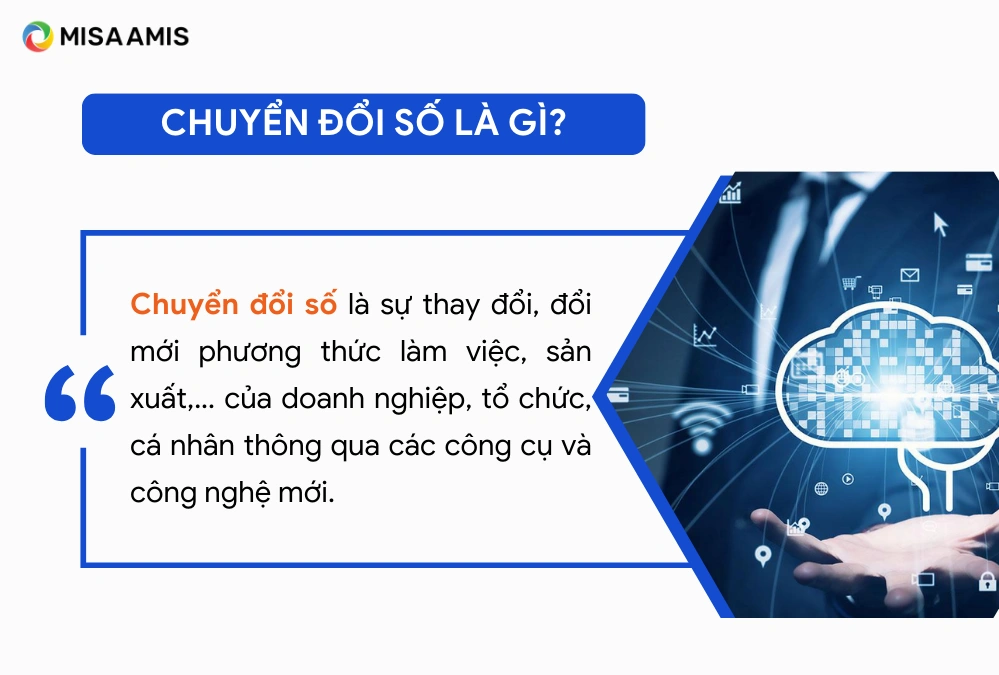 MISA AMIS

CHUYỂN ĐỔI SỐ LÀ GÌ?

“

Chuyển đổi số là sự thay đổi, đổi mới phương thức làm việc, sản xuất,... của doanh nghiệp, tổ chức, cá nhân thông qua các công cụ và công nghệ mới.